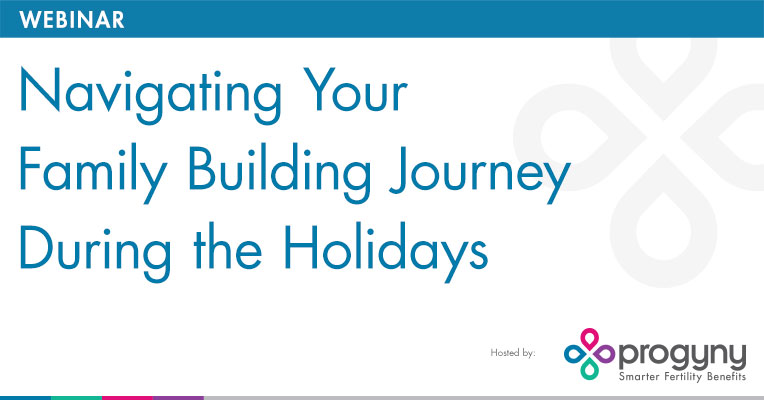 WEBINAR

Navigating Your Family Building Journey During the Holidays

Hosted by:

progyny
Smarter Fertility Benefits